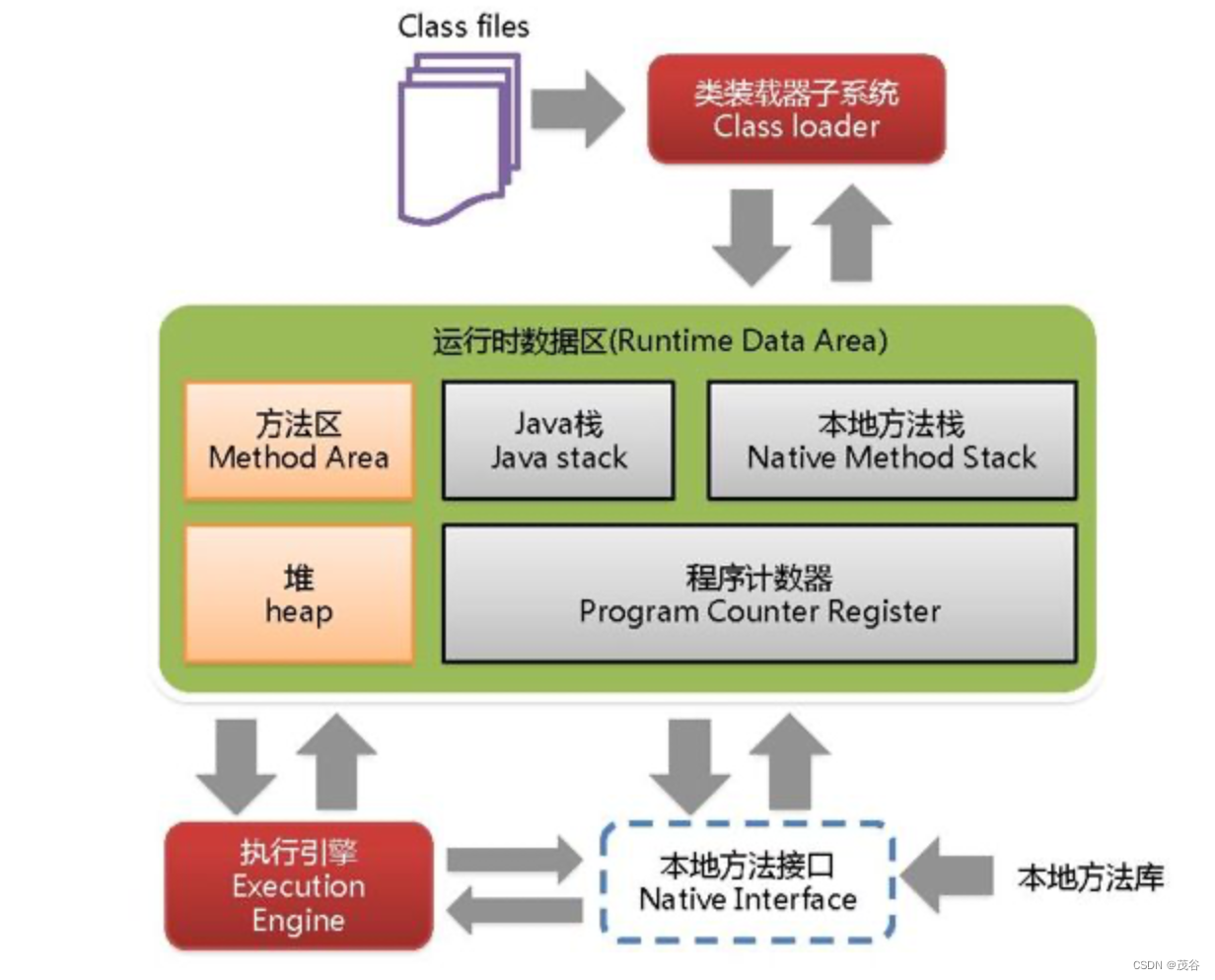 Class files

类装载器子系统
Class loader

运行时数据区(Runtime Data Area)

方法区
Method Area

Java栈
Java stack

本地方法栈
Native Method Stack

堆
heap

程序计数器
Program Counter Register

执行引擎
Execution Engine

本地方法接口
Native Interface

本地方法库

CSDN @茂谷